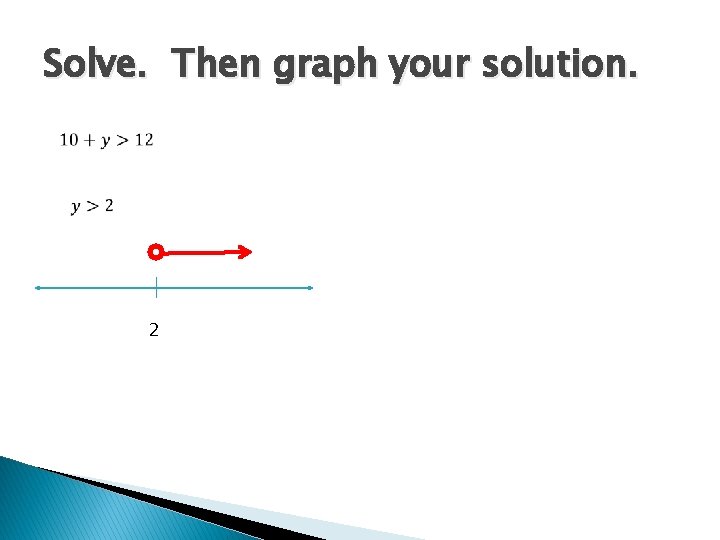 Solve.  Then graph your solution.

$10 + y > 12$

$y > 2$

2